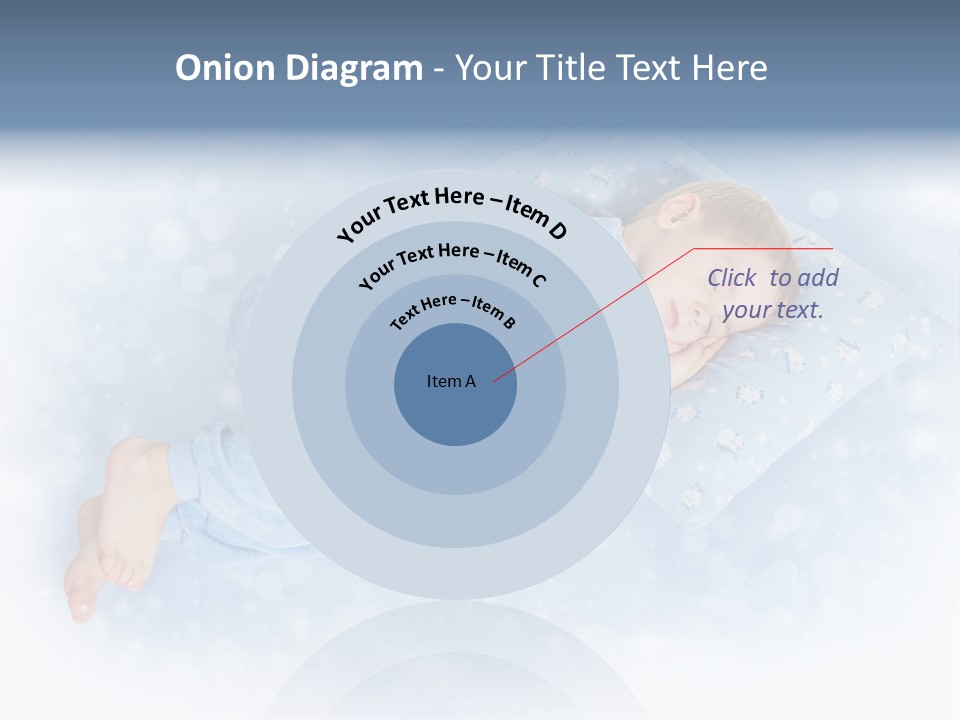 Onion Diagram - Your Title Text Here

Your Text Here – Item D

Your Text Here – Item C

Text Here – Item B

Item A

Click to add your text.